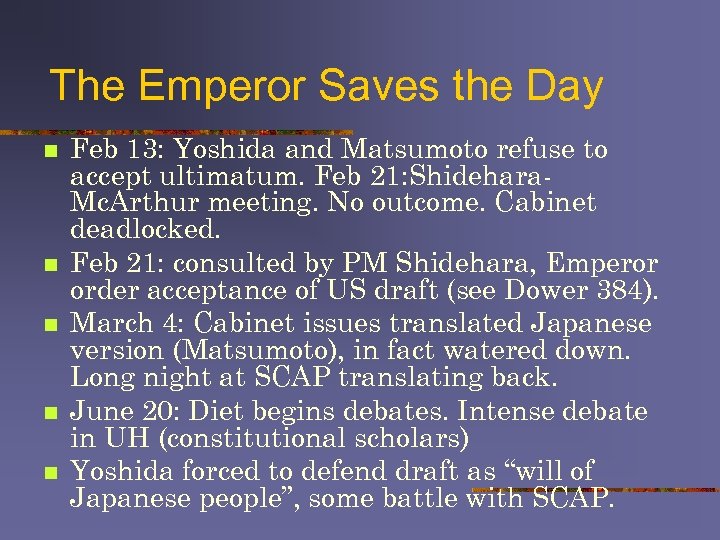 The Emperor Saves the Day

- Feb 13: Yoshida and Matsumoto refuse to accept ultimatum. Feb 21:Shidehara-McArthur meeting. No outcome. Cabinet deadlocked.
- Feb 21: consulted by PM Shidehara, Emperor order acceptance of US draft (see Dower 384).
- March 4: Cabinet issues translated Japanese version (Matsumoto), in fact watered down. Long night at SCAP translating back.
- June 20: Diet begins debates. Intense debate in UH (constitutional scholars)
- Yoshida forced to defend draft as “will of Japanese people”, some battle with SCAP.